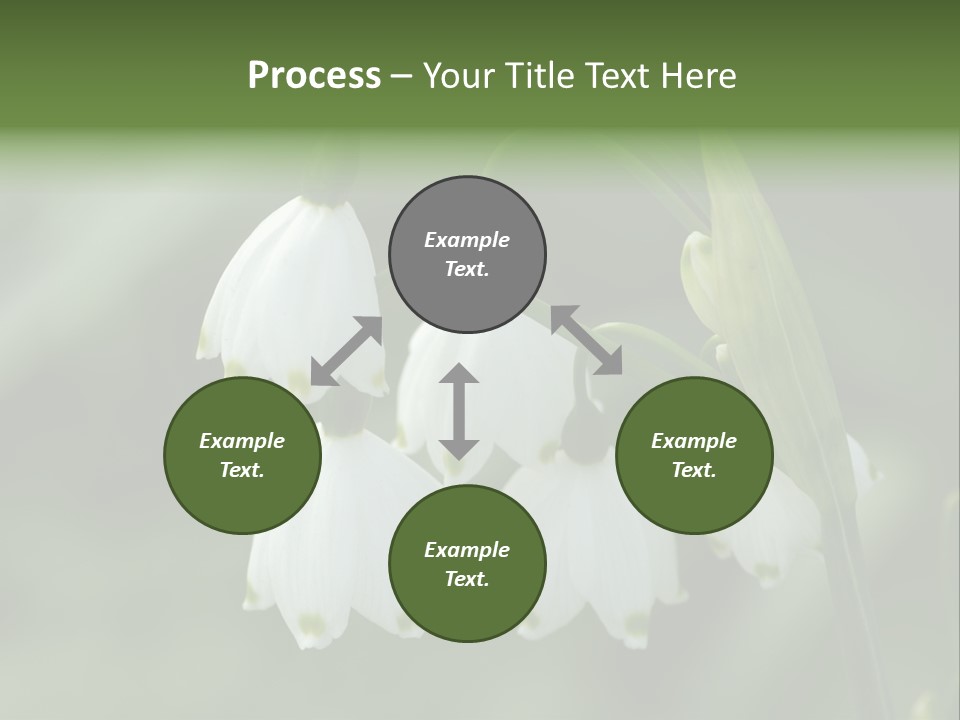 Process – Your Title Text Here

Example Text.

Example Text.

Example Text.

Example Text.